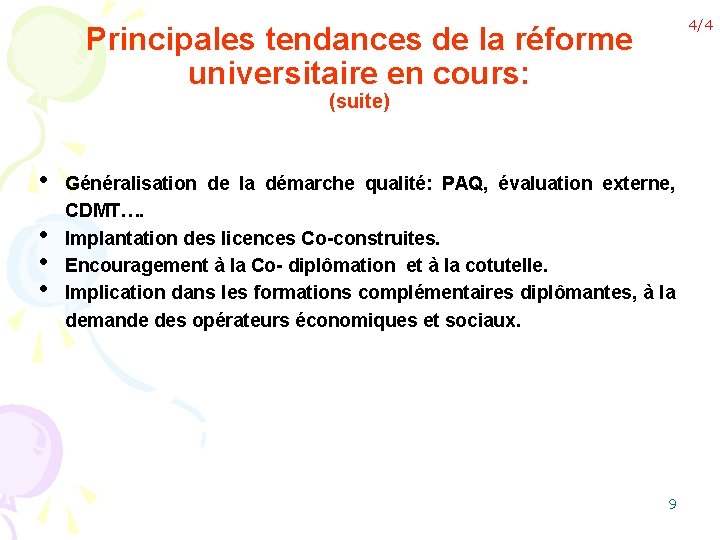 4/4

Principales tendances de la réforme universitaire en cours:
(suite)

• Généralisation de la démarche qualité: PAQ, évaluation externe, CDMT….
• Implantation des licences Co-construites.
• Encouragement à la Co- diplômation et à la cotutelle.
• Implication dans les formations complémentaires diplômantes, à la demande des opérateurs économiques et sociaux.

9